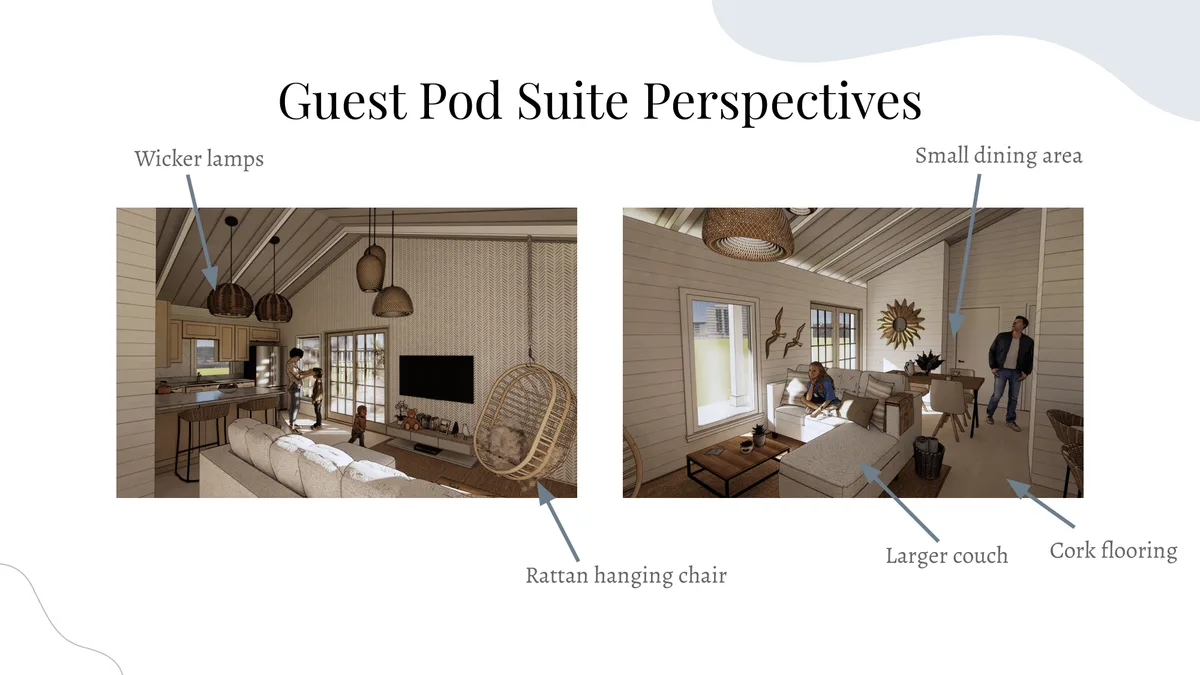 Guest Pod Suite Perspectives

Wicker lamps

Small dining area

Rattan hanging chair

Larger couch

Cork flooring